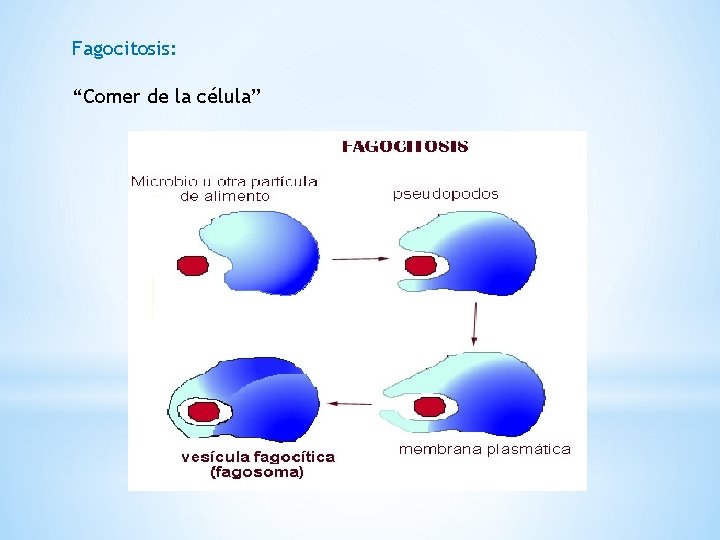 Fagocitosis:

“Comer de la célula”

FAGOCITOSIS

Microbio u otra partícula de alimento

pseudopodos

membrana plasmática

vesícula fagocítica (fagosoma)